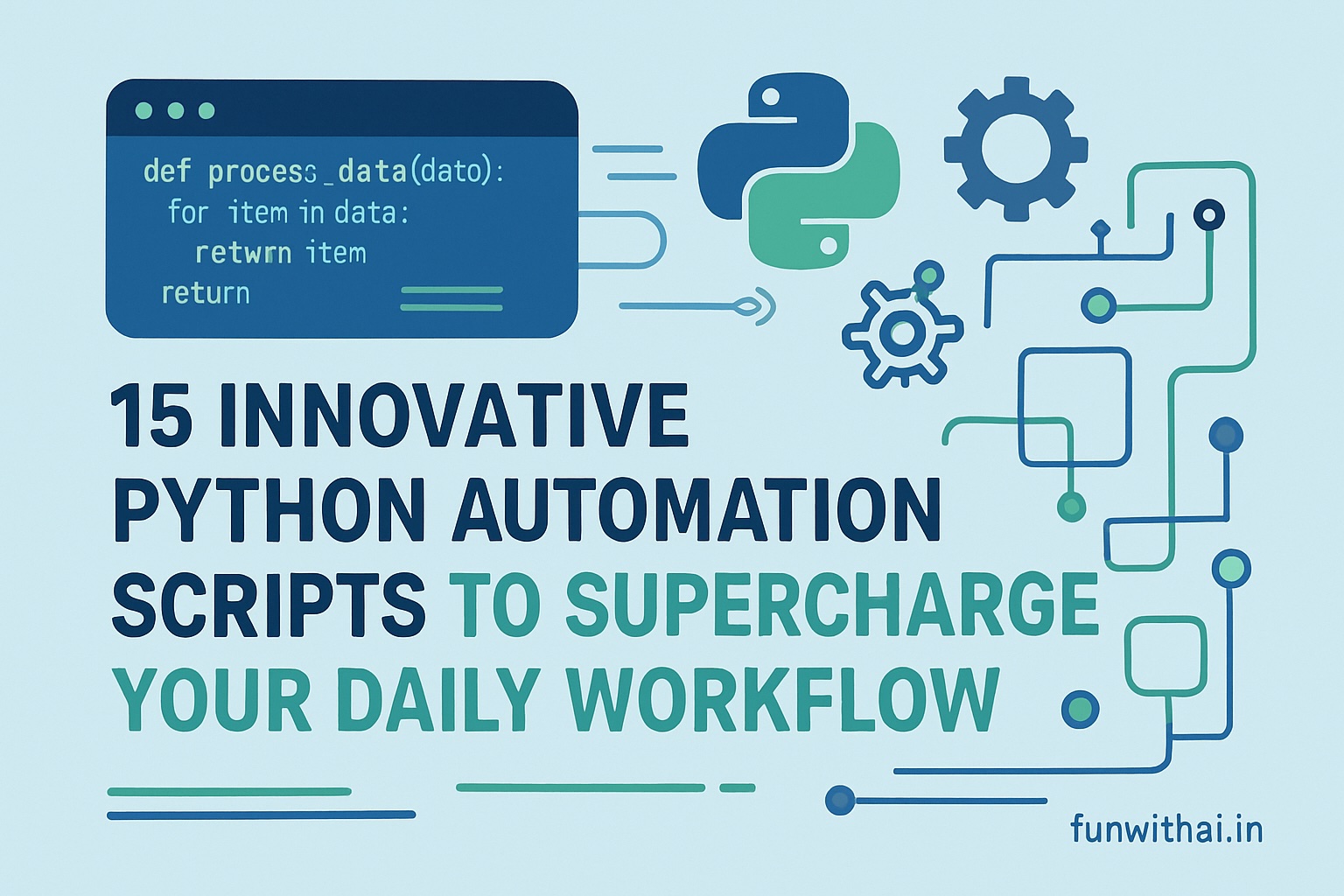 def process_data(dato):
for item in data:
retwrn item
return

15 INNOVATIVE PYTHON AUTOMATION SCRIPTS TO SUPERCHARGE YOUR DAILY WORKFLOW

funwithai.in